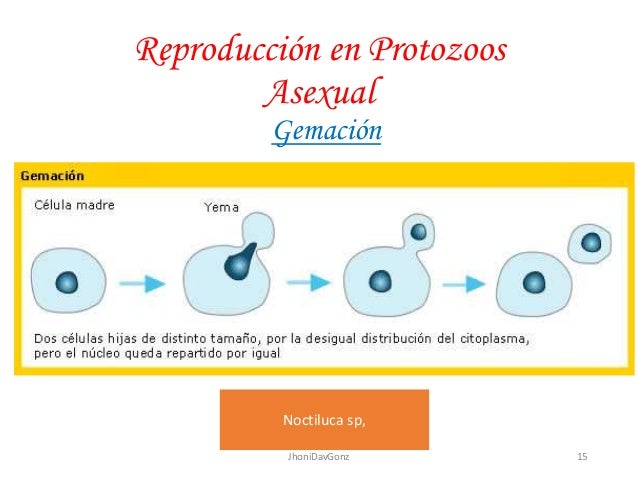 Reproducción en Protozoos
Asexual
Gemación

Gemación

Célula madre

Yema

Dos células hijas de distinto tamaño, por la desigual distribución del citoplasma, pero el núcleo queda repartido por igual

Noctiluca sp,

JhoniDavGonz

15